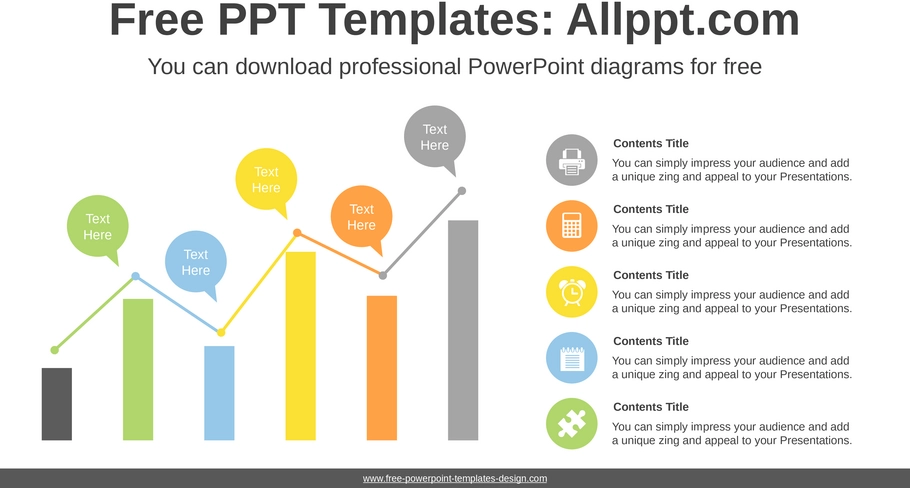 Free PPT Templates: Allppt.com

You can download professional PowerPoint diagrams for free

Text Here

Text Here

Text Here

Text Here

Text Here

Contents Title
You can simply impress your audience and add a unique zing and appeal to your Presentations.

Contents Title
You can simply impress your audience and add a unique zing and appeal to your Presentations.

Contents Title
You can simply impress your audience and add a unique zing and appeal to your Presentations.

Contents Title
You can simply impress your audience and add a unique zing and appeal to your Presentations.

Contents Title
You can simply impress your audience and add a unique zing and appeal to your Presentations.

www.free-powerpoint-templates-design.com